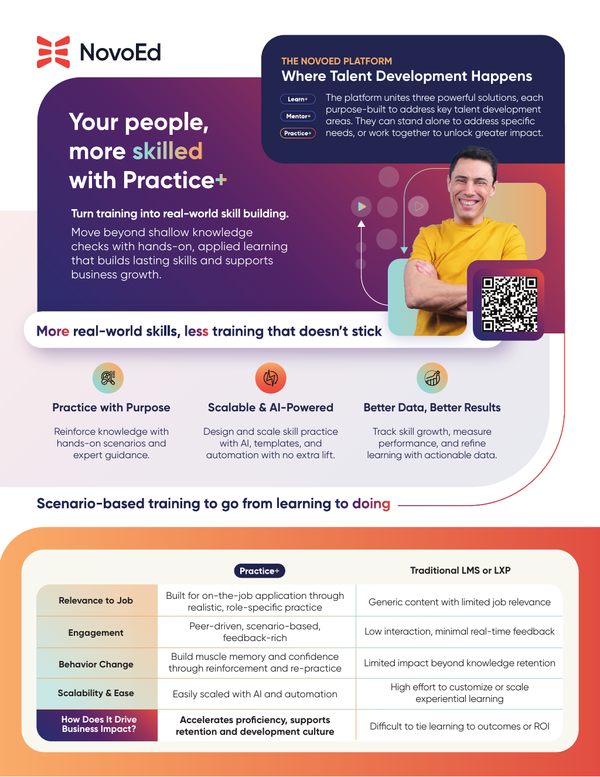 NovoEd

THE NOVOED PLATFORM
Where Talent Development Happens

Learn+
Mentor+
Practice+

The platform unites three powerful solutions, each purpose-built to address key talent development areas. They can stand alone to address specific needs, or work together to unlock greater impact.

Your people, more skilled with Practice+

Turn training into real-world skill building.

Move beyond shallow knowledge checks with hands-on, applied learning that builds lasting skills and supports business growth.

More real-world skills, less training that doesn't stick

Practice with Purpose
Reinforce knowledge with hands-on scenarios and expert guidance.

Scalable & AI-Powered
Design and scale skill practice with AI, templates, and automation with no extra lift.

Better Data, Better Results
Track skill growth, measure performance, and refine learning with actionable data.

Scenario-based training to go from learning to doing

| | Practice+ | Traditional LMS or LXP |
|---|---|---|
| Relevance to Job | Built for on-the-job application through realistic, role-specific practice | Generic content with limited job relevance |
| Engagement | Peer-driven, scenario-based, feedback-rich | Low interaction, minimal real-time feedback |
| Behavior Change | Build muscle memory and confidence through reinforcement and re-practice | Limited impact beyond knowledge retention |
| Scalability & Ease | Easily scaled with AI and automation | High effort to customize or scale experiential learning |
| How Does It Drive Business Impact? | Accelerates proficiency, supports retention and development culture | Difficult to tie learning to outcomes or ROI |